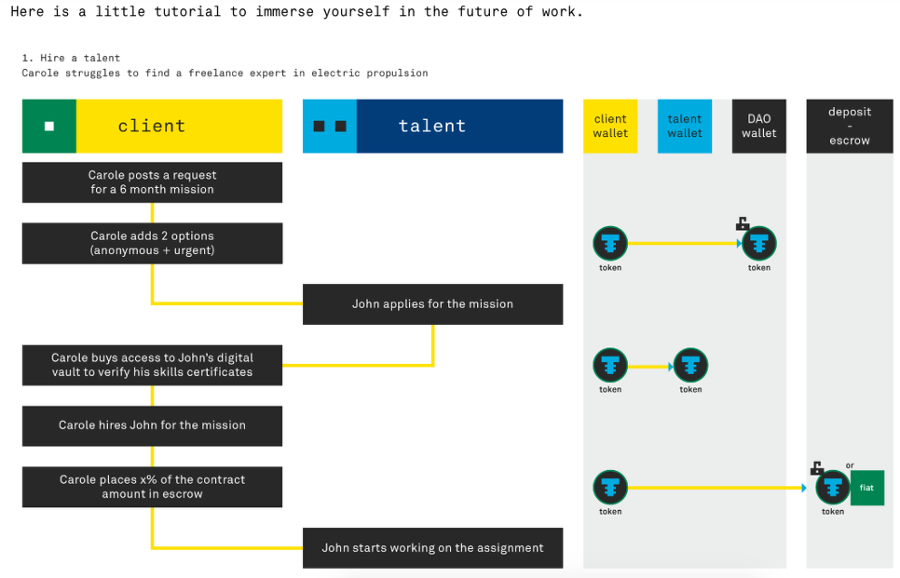 Here is a little tutorial to immerse yourself in the future of work.

1. Hire a talent
Carole struggles to find a freelance expert in electric propulsion

client

talent

client wallet

talent wallet

DAO wallet

deposit - escrow

Carole posts a request for a 6 month mission

Carole adds 2 options (anonymous + urgent)

token

token

John applies for the mission

Carole buys access to John's digital vault to verify his skills certificates

token

token

Carole hires John for the mission

Carole places x% of the contract amount in escrow

token

or

token

fiat

John starts working on the assignment